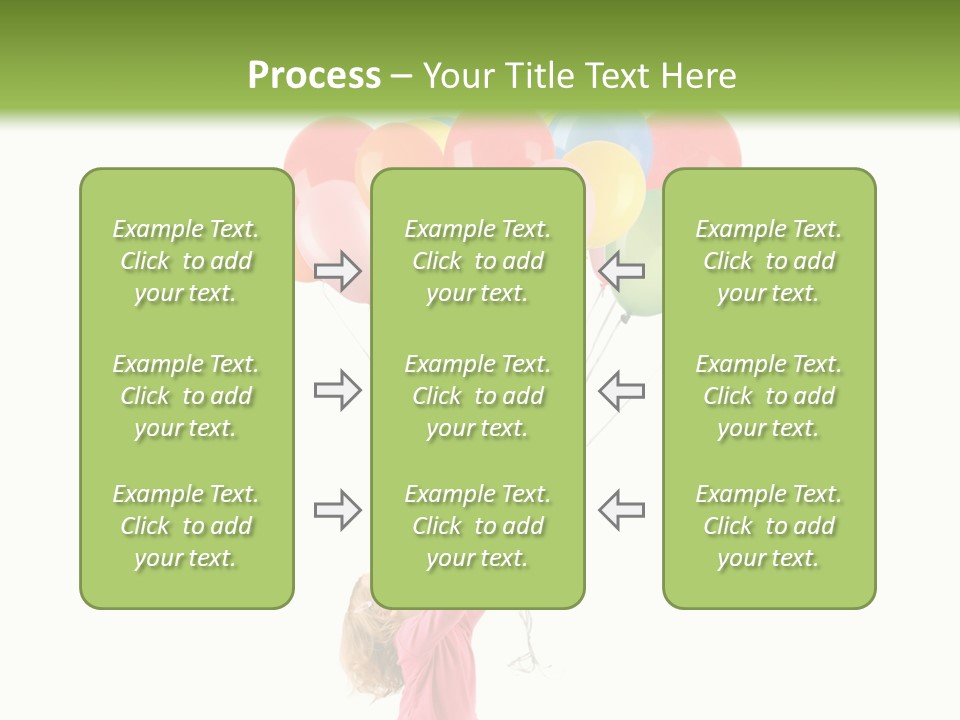 Process – Your Title Text Here

Example Text. Click to add your text.

Example Text. Click to add your text.

Example Text. Click to add your text.

Example Text. Click to add your text.

Example Text. Click to add your text.

Example Text. Click to add your text.

Example Text. Click to add your text.

Example Text. Click to add your text.

Example Text. Click to add your text.